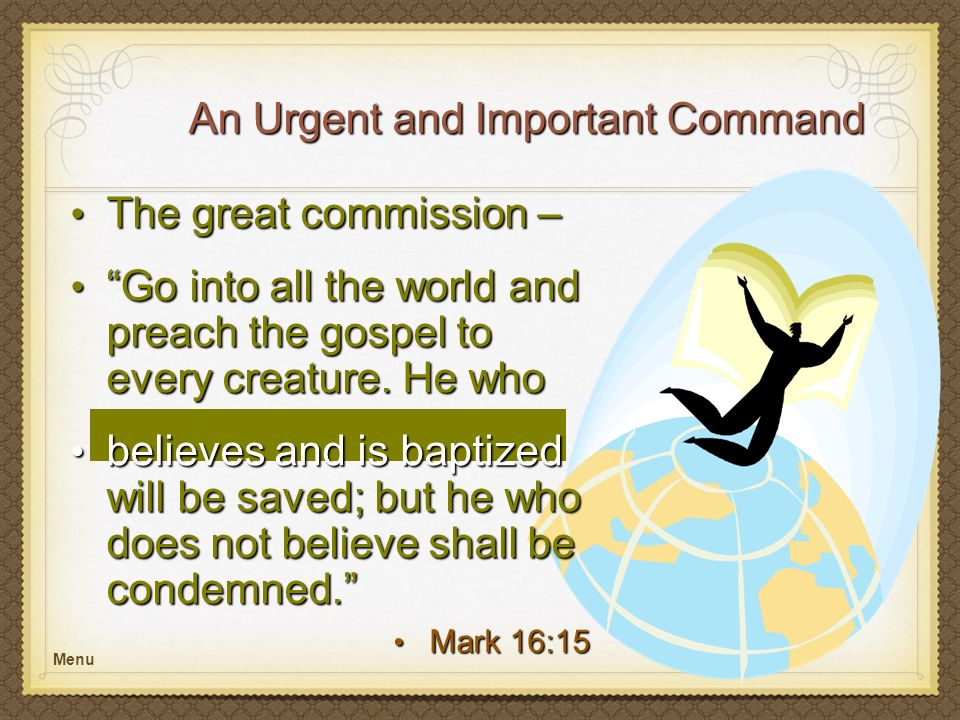 An Urgent and Important Command

• The great commission –

• “Go into all the world and preach the gospel to every creature. He who

• believes and is baptized will be saved; but he who does not believe shall be condemned.”

• Mark 16:15

Menu